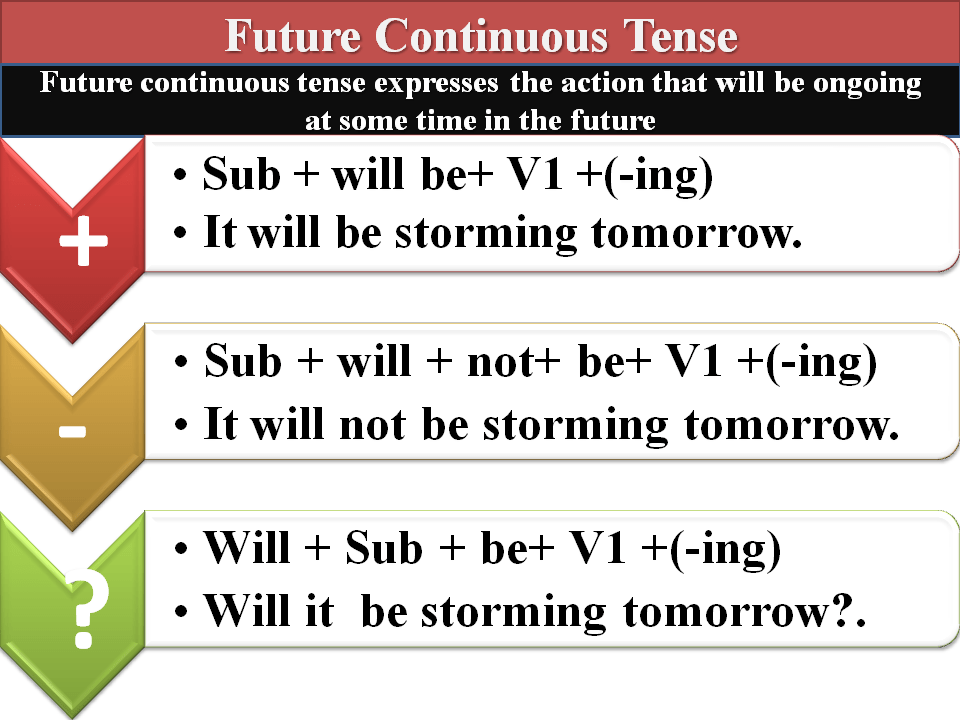 Future Continuous Tense

Future continuous tense expresses the action that will be ongoing at some time in the future

+

• Sub + will be+ V1 +(-ing)
• It will be storming tomorrow.

-

• Sub + will + not+ be+ V1 +(-ing)
• It will not be storming tomorrow.

?

• Will + Sub + be+ V1 +(-ing)
• Will it be storming tomorrow?.